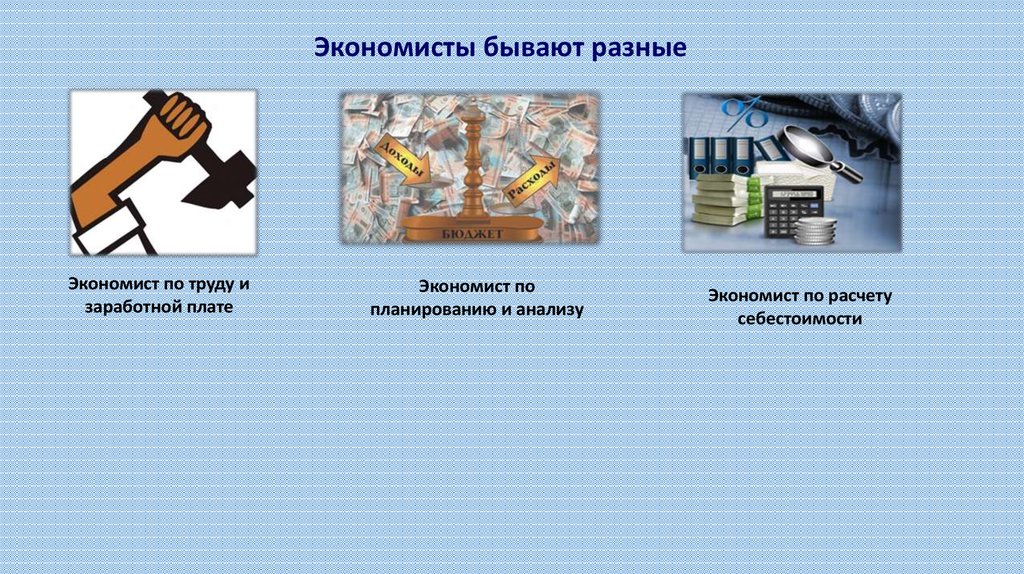 Экономисты бывают разные

Доходы

Расходы

БЮДЖЕТ

%

Экономист по труду и заработной плате

Экономист по планированию и анализу

Экономист по расчету себестоимости